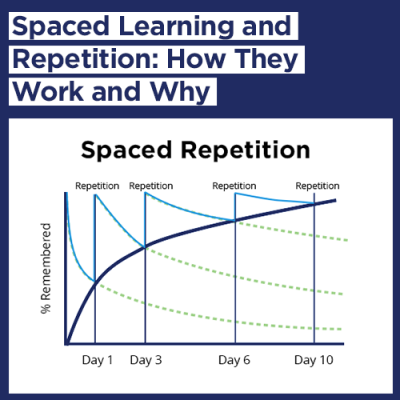 Spaced Learning and Repetition: How They Work and Why

Spaced Repetition

Repetition
Repetition
Repetition
Repetition

% Remembered

Day 1
Day 3
Day 6
Day 10